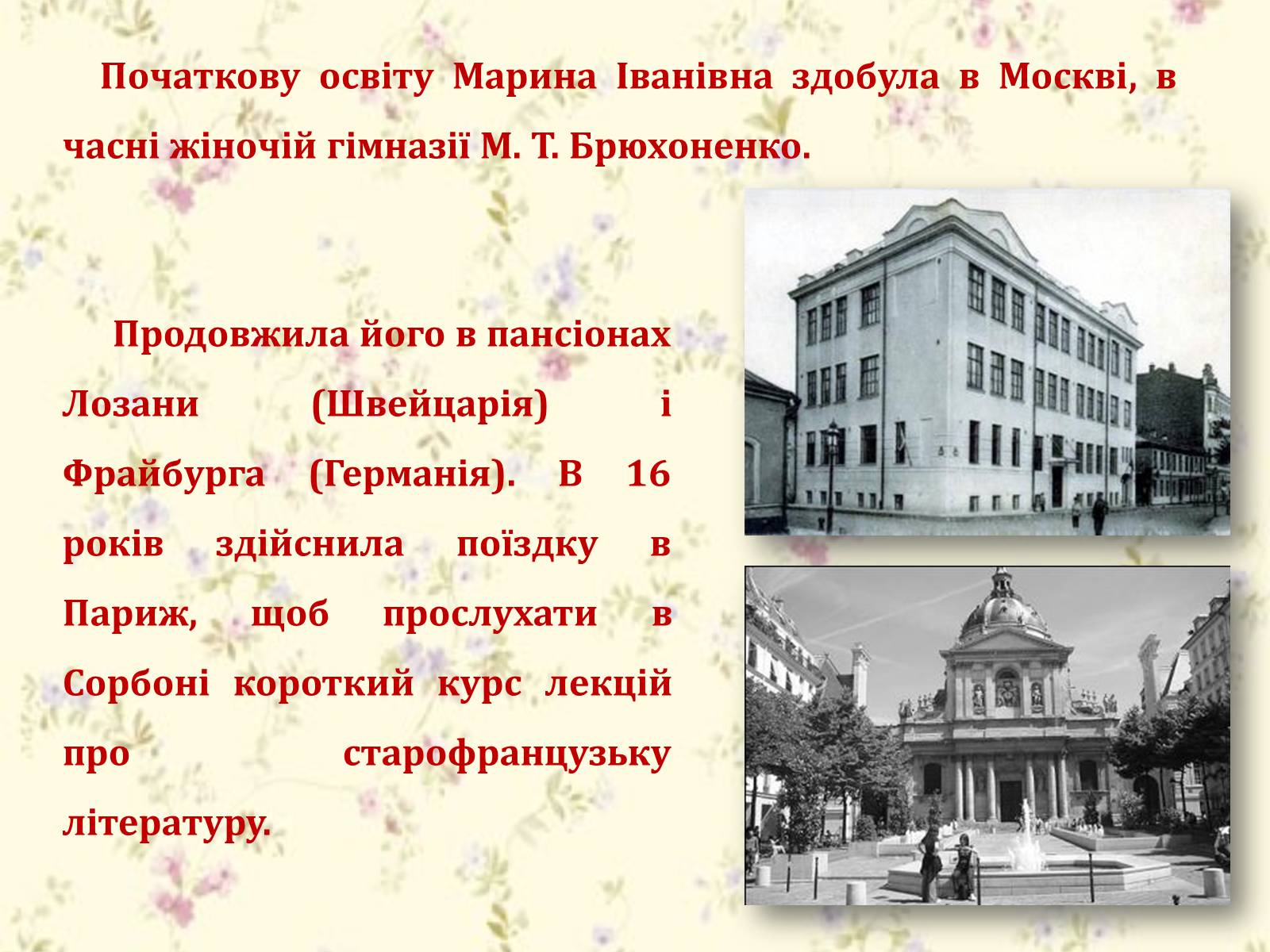 Початкову освіту Марина Іванівна здобула в Москві, в часні жіночій гімназії М. Т. Брюхоненко.

Продовжила його в пансіонах Лозани (Швейцарія) і Фрайбурга (Германія). В 16 років здійснила поїздку в Париж, щоб прослухати в Сорбоні короткий курс лекцій про старофранцузьку літературу.